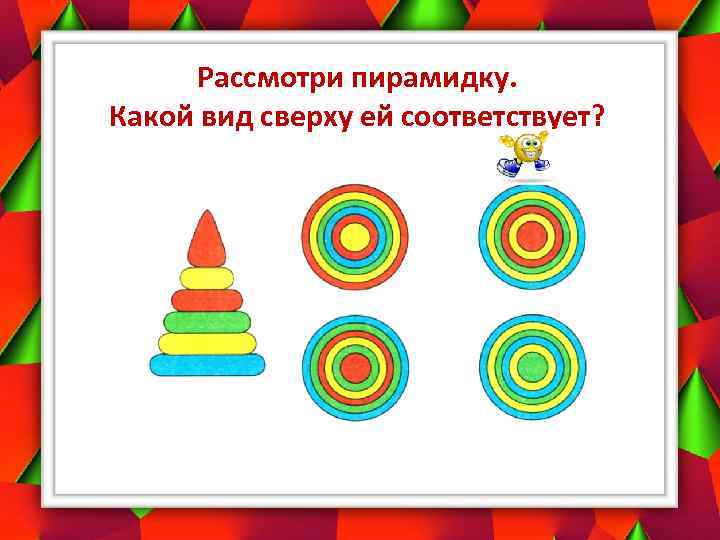 Рассмотри пирамидку.
Какой вид сверху ей соответствует?